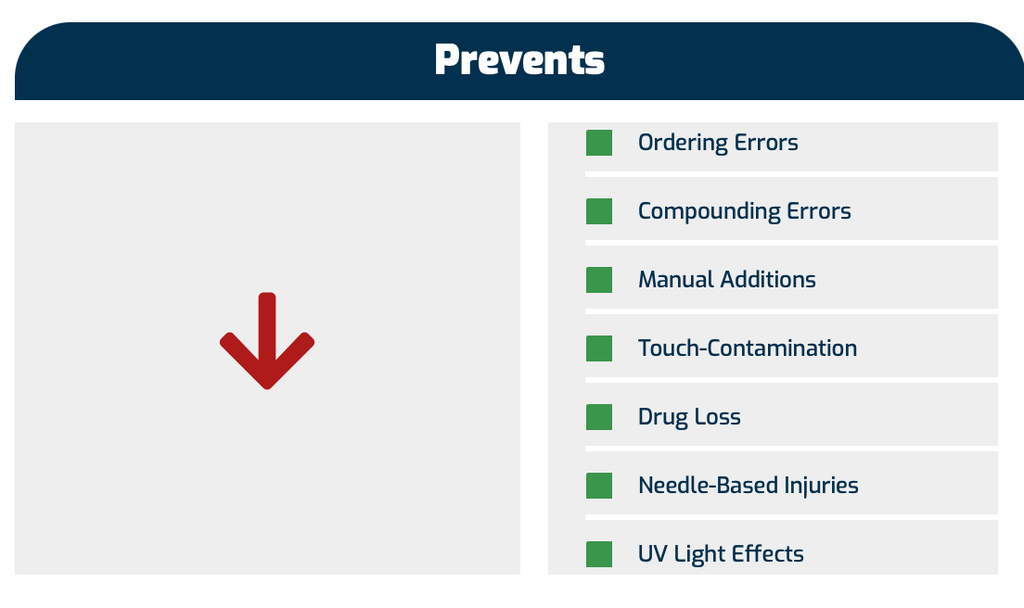 Prevents

Ordering Errors

Compounding Errors

Manual Additions

Touch-Contamination

Drug Loss

Needle-Based Injuries

UV Light Effects